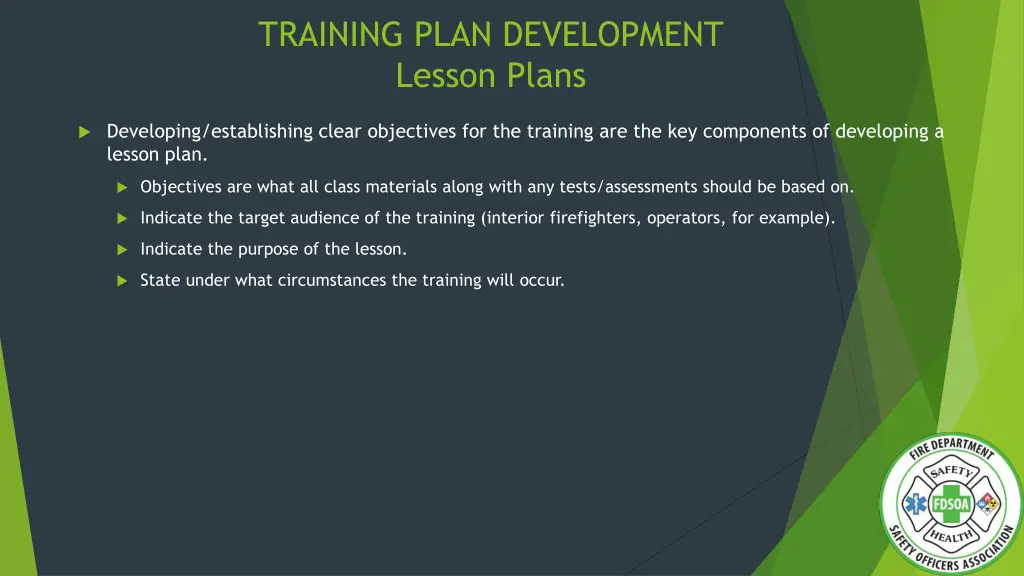 TRAINING PLAN DEVELOPMENT
Lesson Plans

Developing/establishing clear objectives for the training are the key components of developing a lesson plan.

Objectives are what all class materials along with any tests/assessments should be based on.

Indicate the target audience of the training (interior firefighters, operators, for example).

Indicate the purpose of the lesson.

State under what circumstances the training will occur.

FIRE DEPARTMENT
SAFETY
FDSOA
HEALTH
SAFETY OFFICERS ASSOCIATION